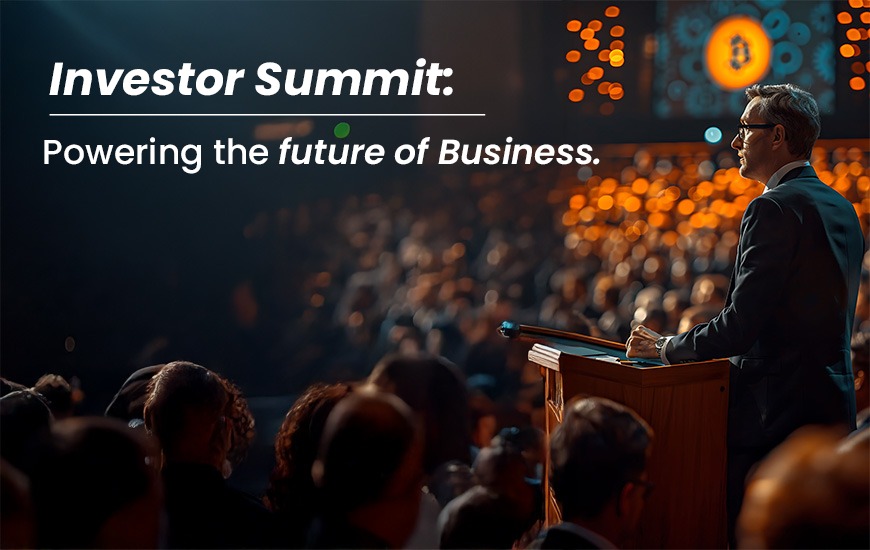 Investor Summit:

Powering the future of Business.